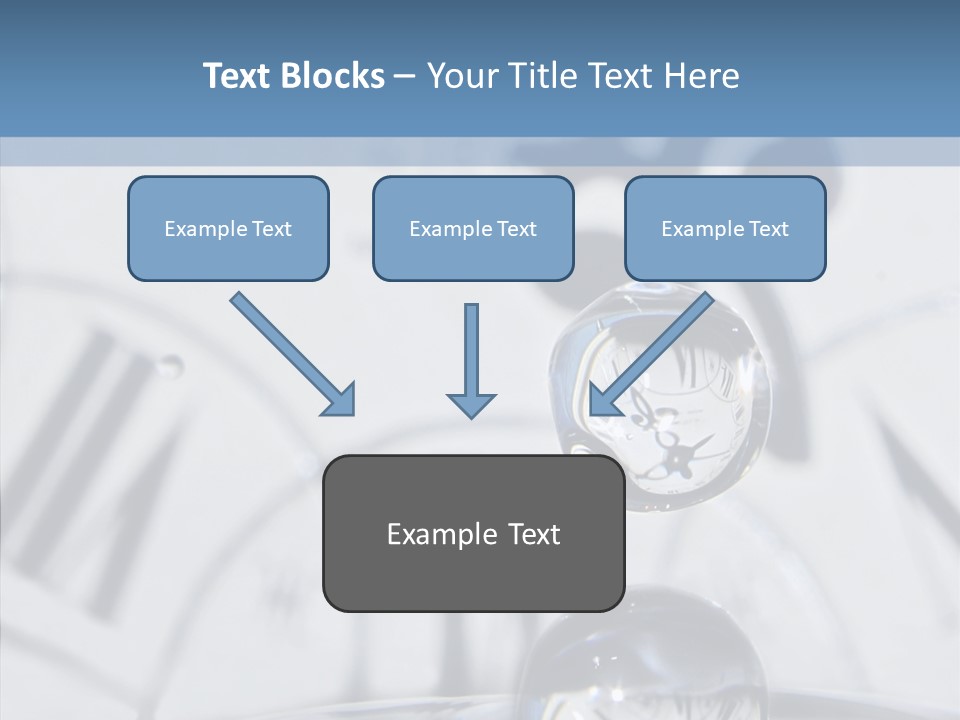 Text Blocks – Your Title Text Here

Example Text

Example Text

Example Text

Example Text